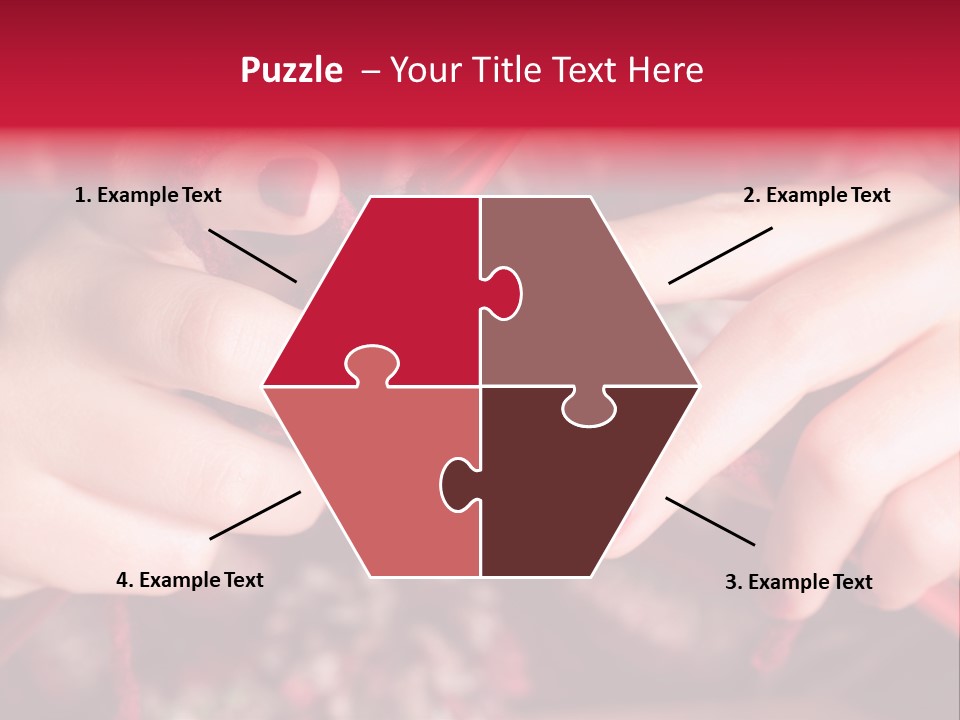 Puzzle – Your Title Text Here

1. Example Text

2. Example Text

4. Example Text

3. Example Text